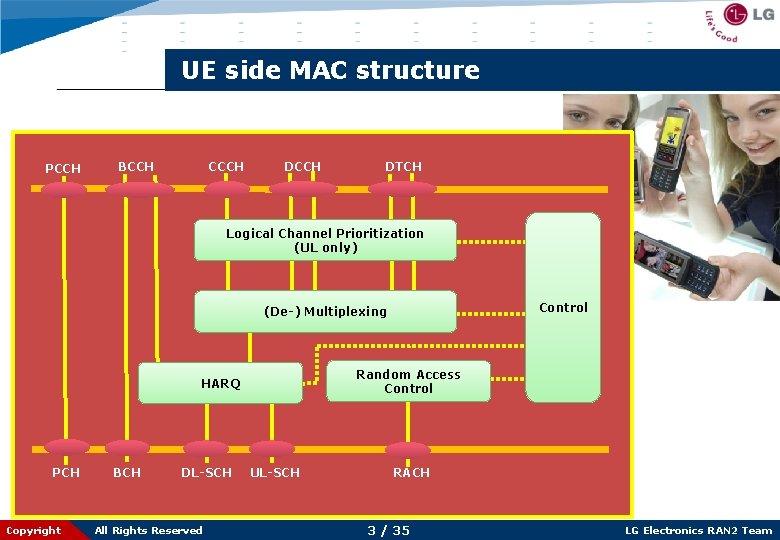 LG Life's Good

UE side MAC structure

PCCH BCCH CCCH DCCH DTCH

Logical Channel Prioritization (UL only)

(De-) Multiplexing

Control

HARQ

Random Access Control

PCH BCH DL-SCH UL-SCH RACH

Copyright All Rights Reserved 3 / 35 LG Electronics RAN2 Team